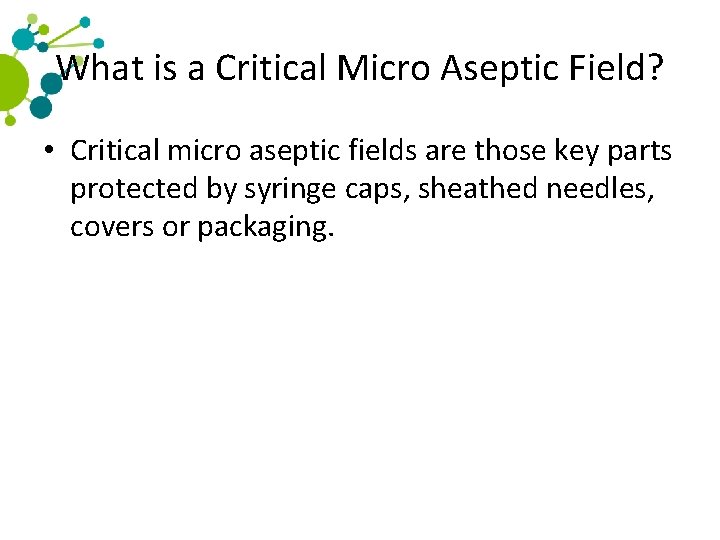 What is a Critical Micro Aseptic Field?

• Critical micro aseptic fields are those key parts protected by syringe caps, sheathed needles, covers or packaging.